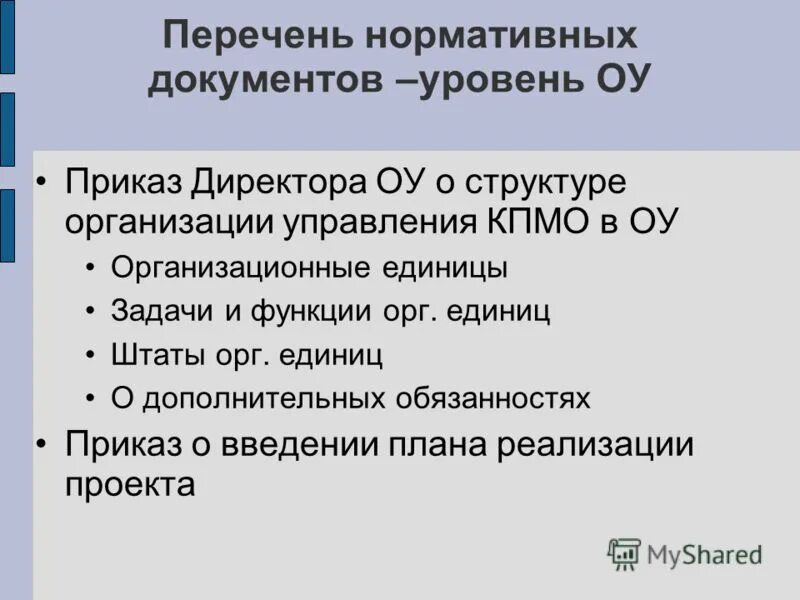 Перечень нормативных документов –уровень ОУ

• Приказ Директора ОУ о структуре организации управления КПМО в ОУ
• Организационные единицы
• Задачи и функции орг. единиц
• Штаты орг. единиц
• О дополнительных обязанностях
• Приказ о введении плана реализации проекта

MyShared